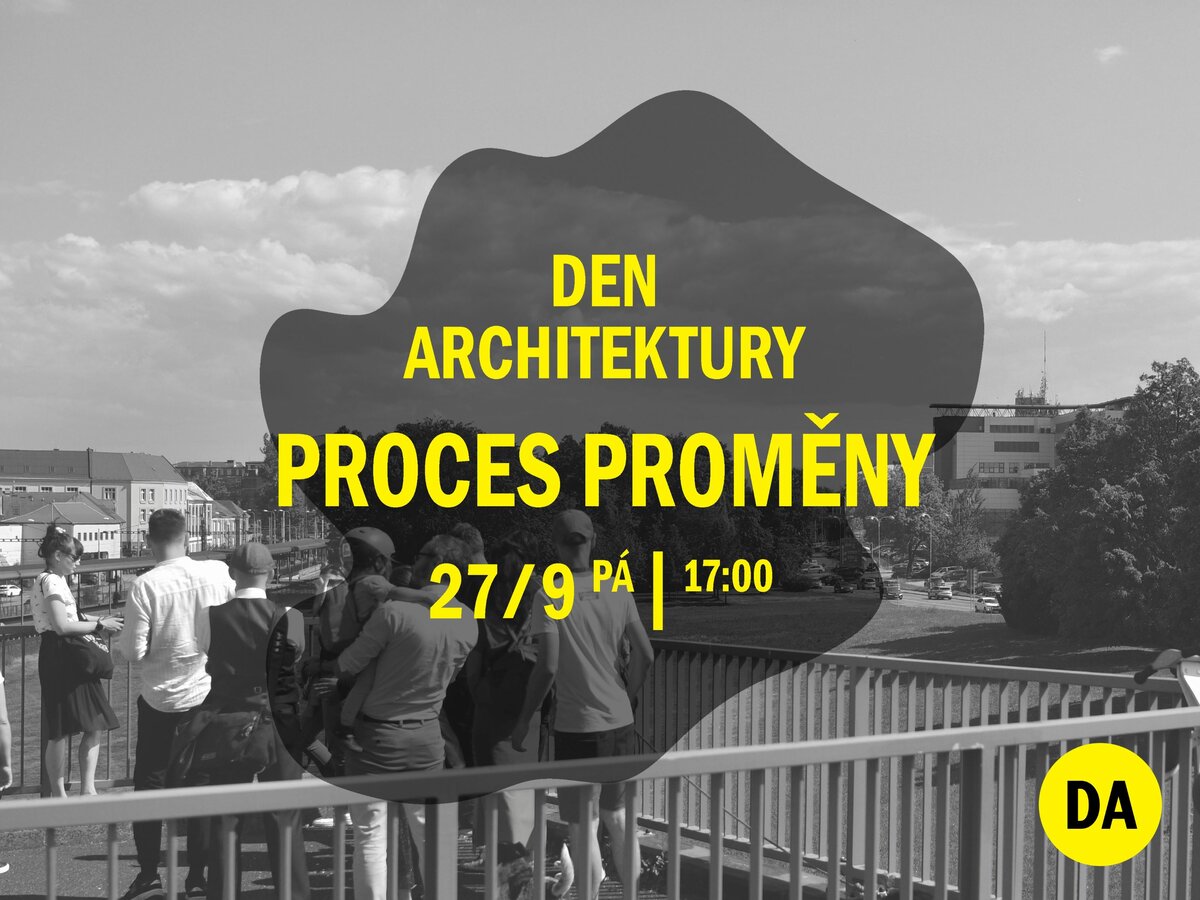 DEN ARCHITEKTURY

PROCES PROMĚNY

27/9 PÁ | 17:00

DA